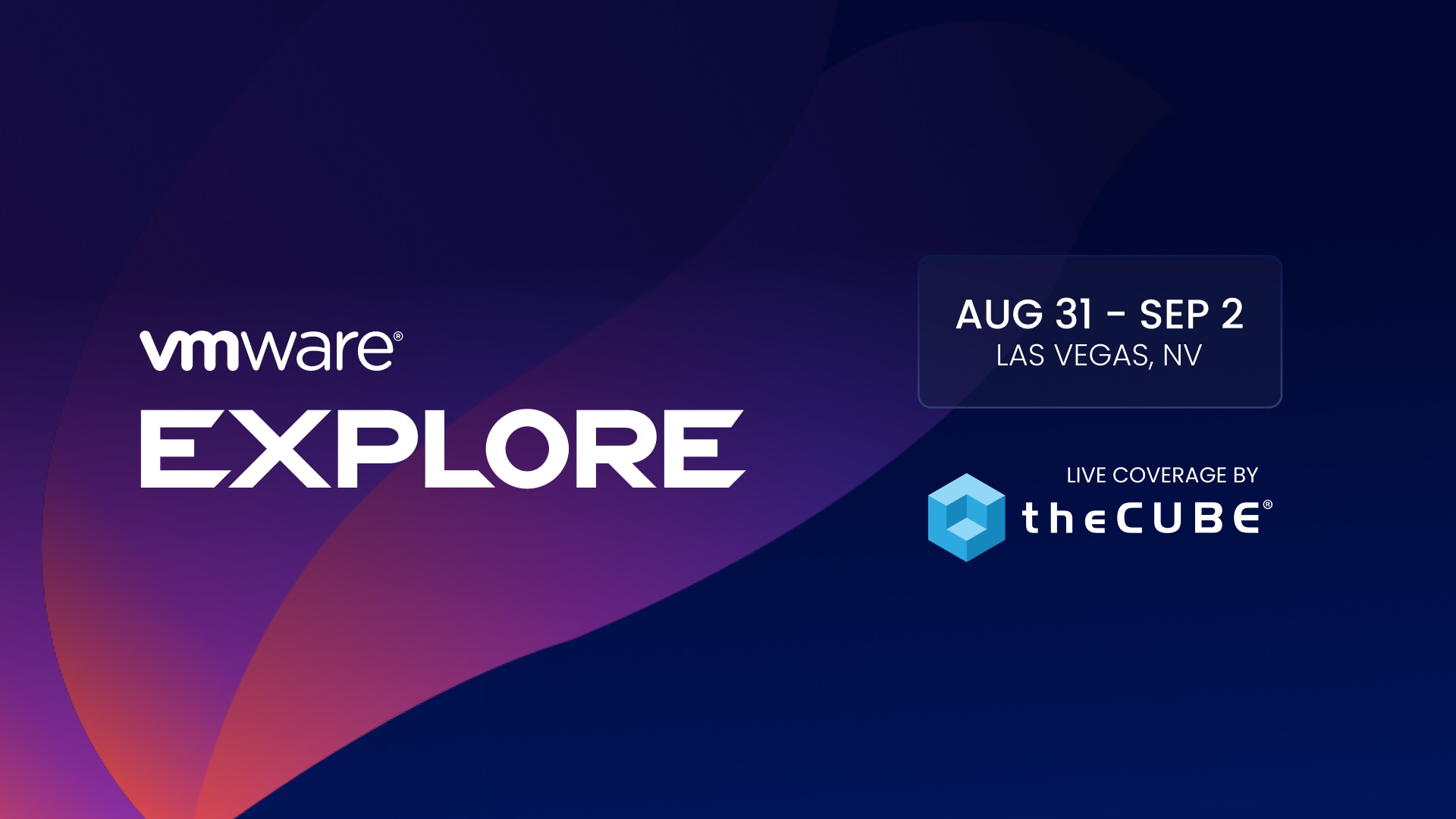 vmware®
EXPLORE

AUG 31 - SEP 2
LAS VEGAS, NV

LIVE COVERAGE BY
theCUBE®